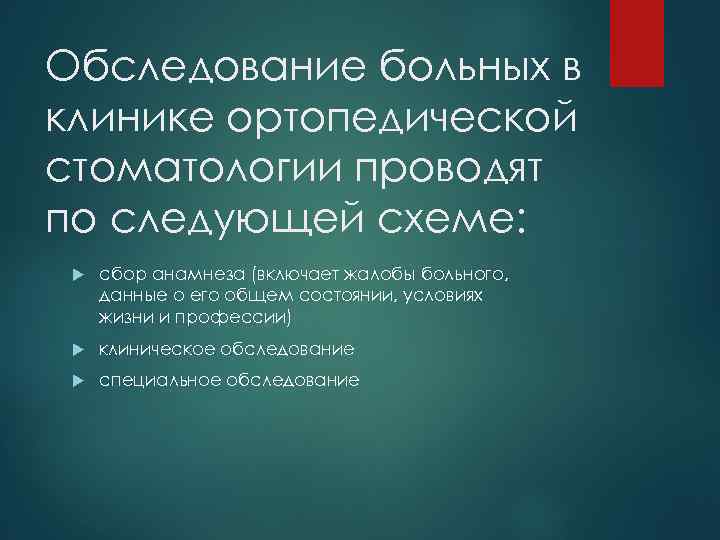 Обследование больных в клинике ортопедической стоматологии проводят по следующей схеме:

сбор анамнеза (включает жалобы больного, данные о его общем состоянии, условиях жизни и профессии)

клиническое обследование

специальное обследование